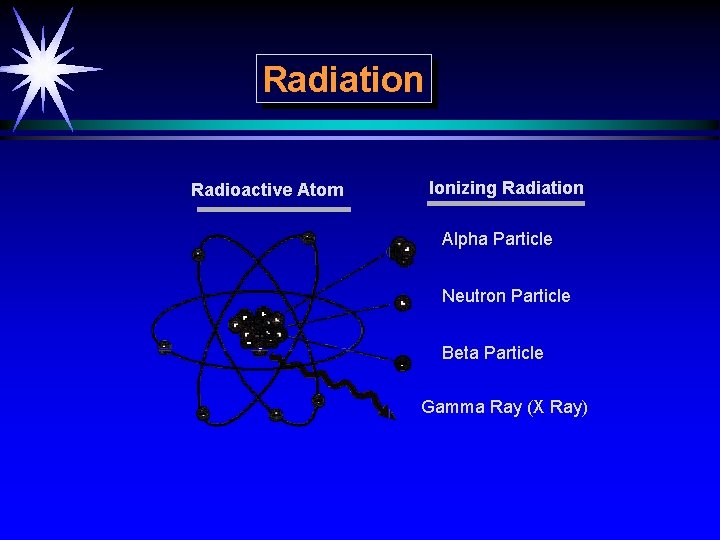 Radiation

Radioactive Atom

Ionizing Radiation

Alpha Particle

Neutron Particle

Beta Particle

Gamma Ray (X Ray)